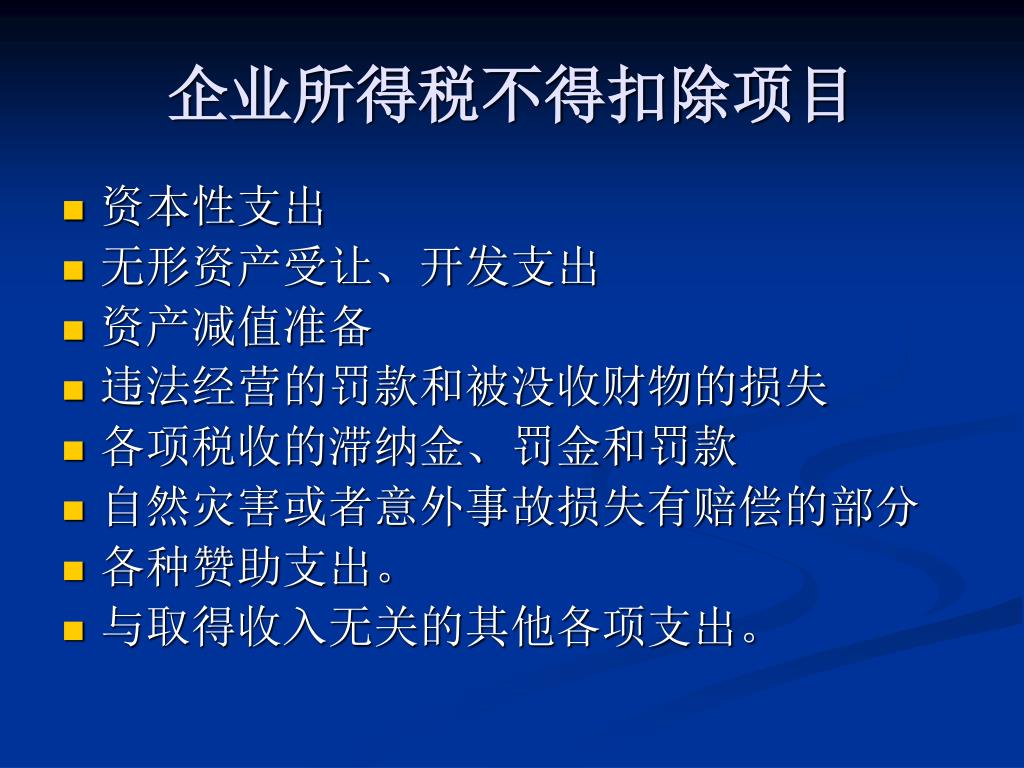 企业所得税不得扣除项目

- 资本性支出
- 无形资产受让、开发支出
- 资产减值准备
- 违法经营的罚款和被没收财物的损失
- 各项税收的滞纳金、罚金和罚款
- 自然灾害或者意外事故损失有赔偿的部分
- 各种赞助支出。
- 与取得收入无关的其他各项支出。